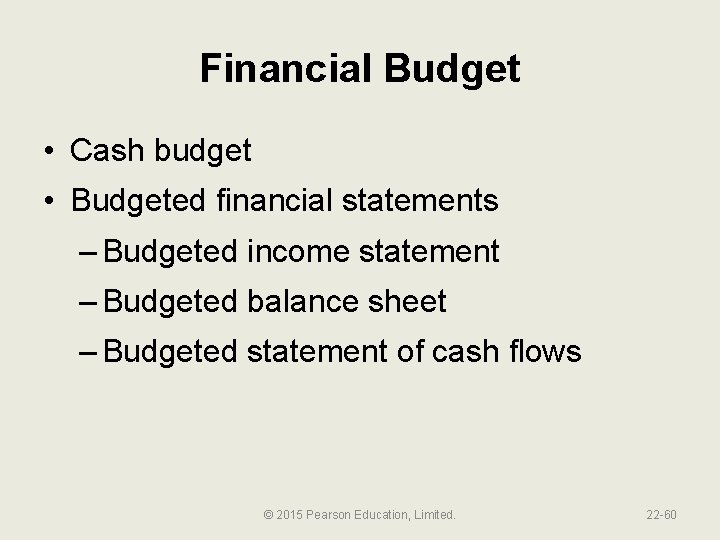 Financial Budget

• Cash budget
• Budgeted financial statements
– Budgeted income statement
– Budgeted balance sheet
– Budgeted statement of cash flows

© 2015 Pearson Education, Limited.

22-60